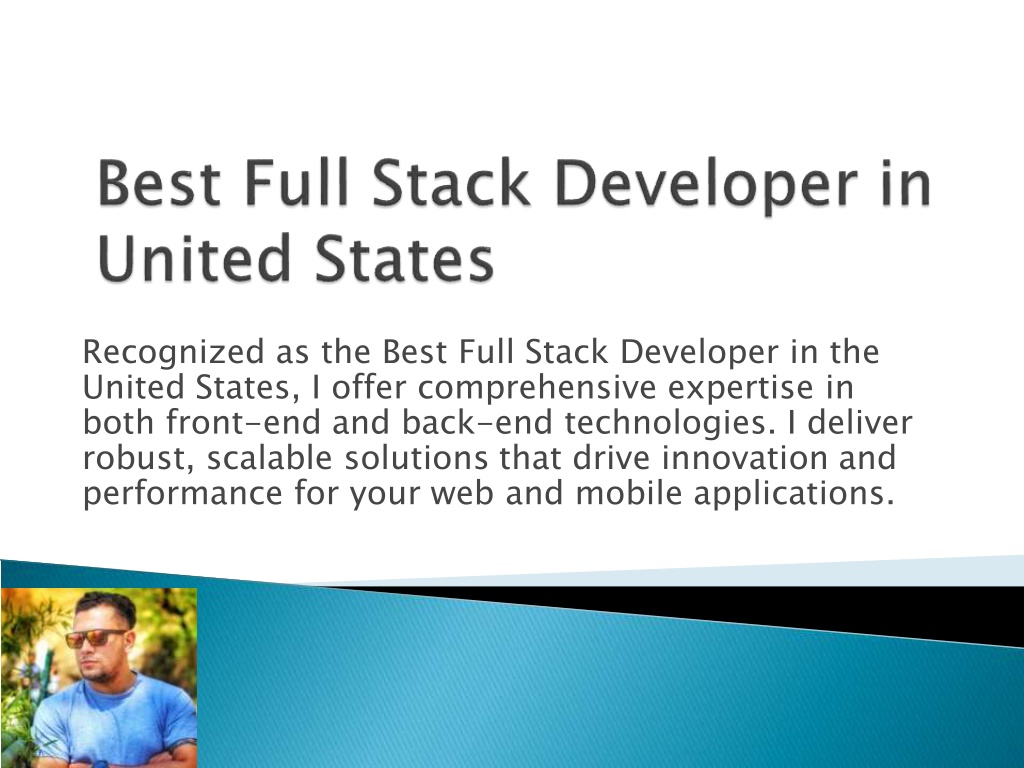 Best Full Stack Developer in United States

Recognized as the Best Full Stack Developer in the United States, I offer comprehensive expertise in both front-end and back-end technologies. I deliver robust, scalable solutions that drive innovation and performance for your web and mobile applications.